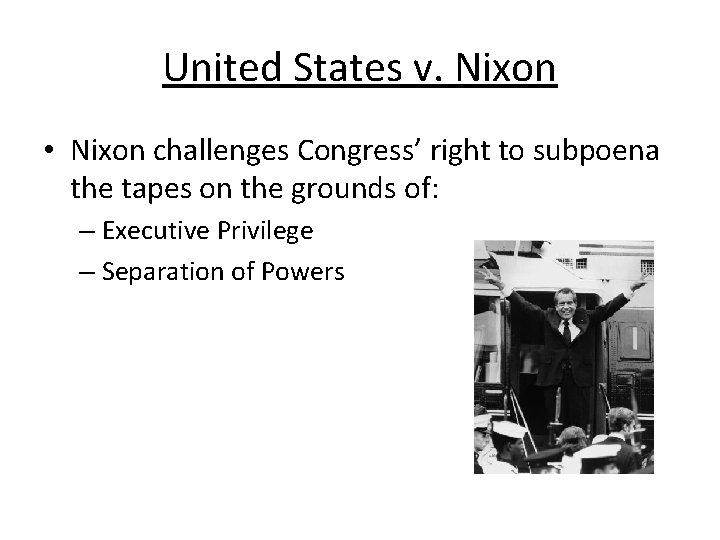 United States v. Nixon

• Nixon challenges Congress' right to subpoena the tapes on the grounds of:
– Executive Privilege
– Separation of Powers